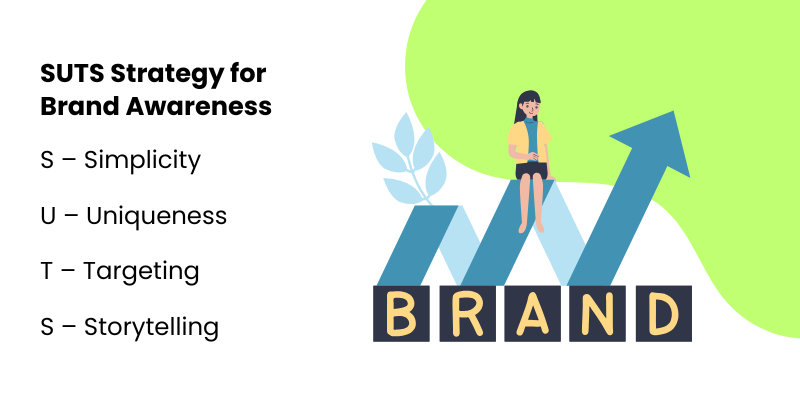 SUTS Strategy for Brand Awareness

S – Simplicity

U – Uniqueness

T – Targeting

S – Storytelling

BRAND